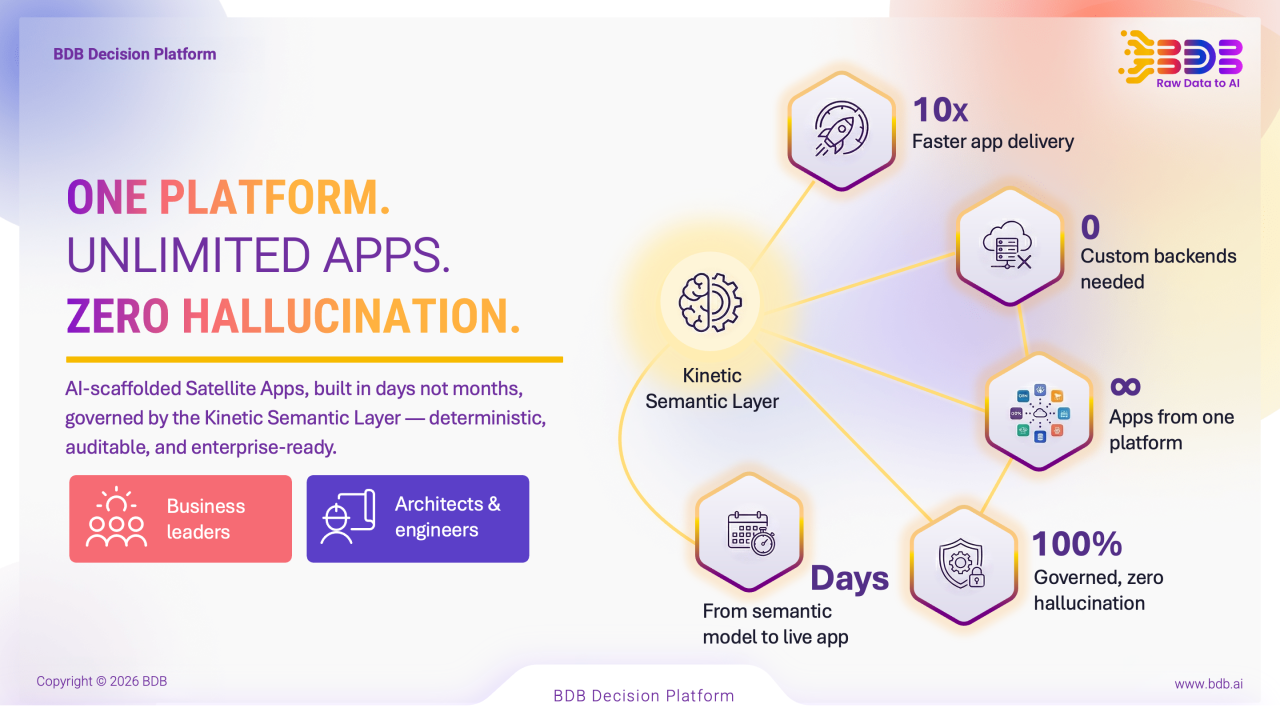 BDB Decision Platform

BDB
Raw Data to AI

ONE PLATFORM.
UNLIMITED APPS.
ZERO HALLUCINATION.

AI-scaffolded Satellite Apps, built in days not months, governed by the Kinetic Semantic Layer — deterministic, auditable, and enterprise-ready.

Business leaders

Architects & engineers

Kinetic Semantic Layer

10x
Faster app delivery

0
Custom backends needed

∞
Apps from one platform

100%
Governed, zero hallucination

Days
From semantic model to live app

Copyright © 2026 BDB

BDB Decision Platform

www.bdb.ai